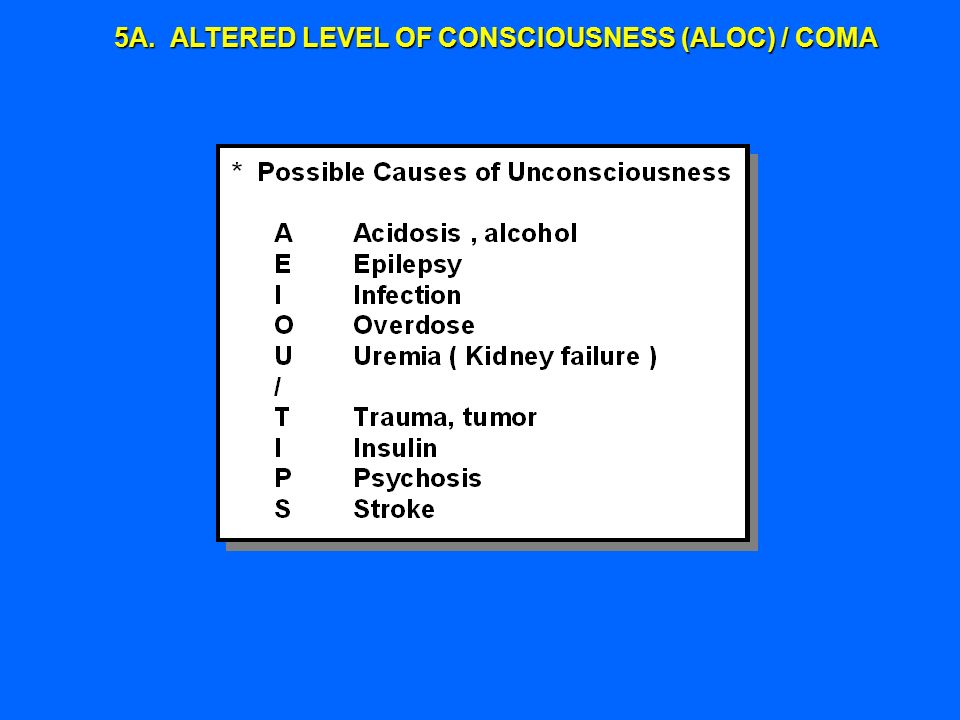 5A. ALTERED LEVEL OF CONSCIOUSNESS (ALOC) / COMA

\* Possible Causes of Unconsciousness

A Acidosis , alcohol
E Epilepsy
I Infection
O Overdose
U Uremia ( Kidney failure )
/
T Trauma, tumor
I Insulin
P Psychosis
S Stroke